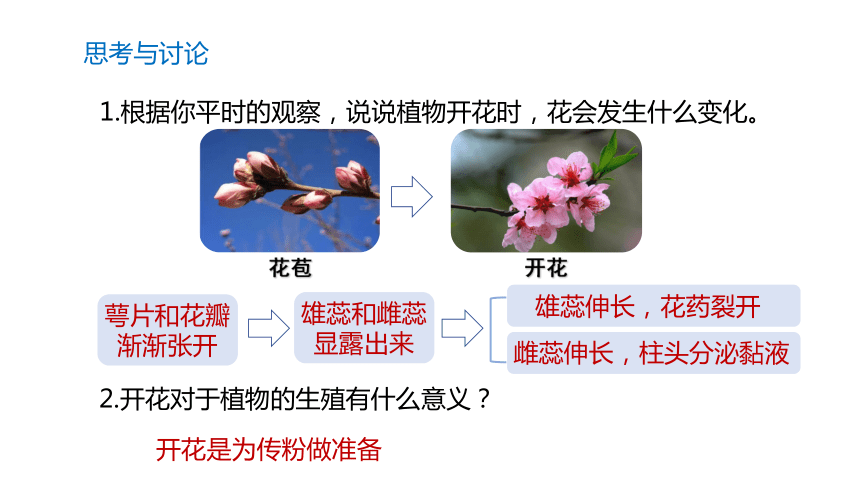 思考与讨论

1.根据你平时的观察，说说植物开花时，花会发生什么变化。

花苞

开花

萼片和花瓣渐渐张开

雄蕊和雌蕊显露出来

雄蕊伸长，花药裂开

雌蕊伸长，柱头分泌黏液

2.开花对于植物的生殖有什么意义？

开花是为传粉做准备